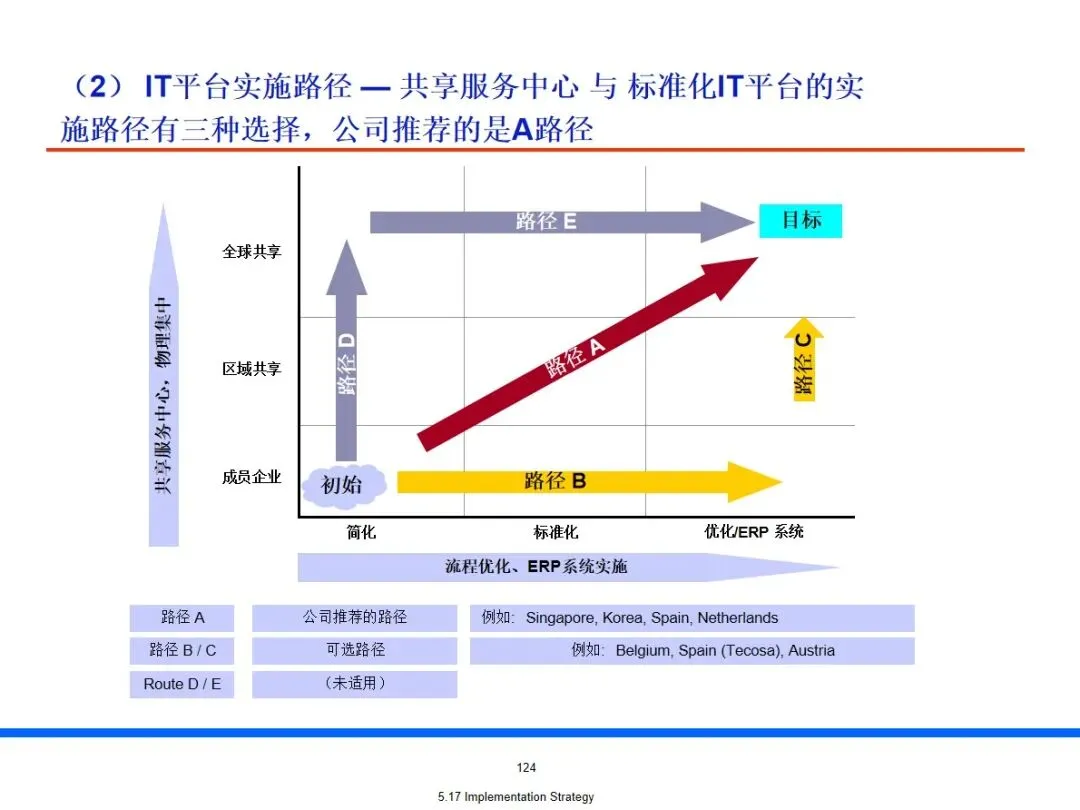 （2） IT平台实施路径 — 共享服务中心 与 标准化IT平台的实施路径有三种选择，公司推荐的是A路径

共享服务中心，物理集中

全球共享

区域共享

成员企业

路径 E

目标

路径 D

路径 A

路径 C

初始

路径 B

简化

标准化

优化/ERP 系统

流程优化、ERP系统实施

| 路径 A | 公司推荐的路径 | 例如: Singapore, Korea, Spain, Netherlands |
|---|---|---|
| 路径 B / C | 可选路径 | 例如: Belgium, Spain (Tecosa), Austria |
| Route D / E | （未适用） | |

124

5.17 Implementation Strategy